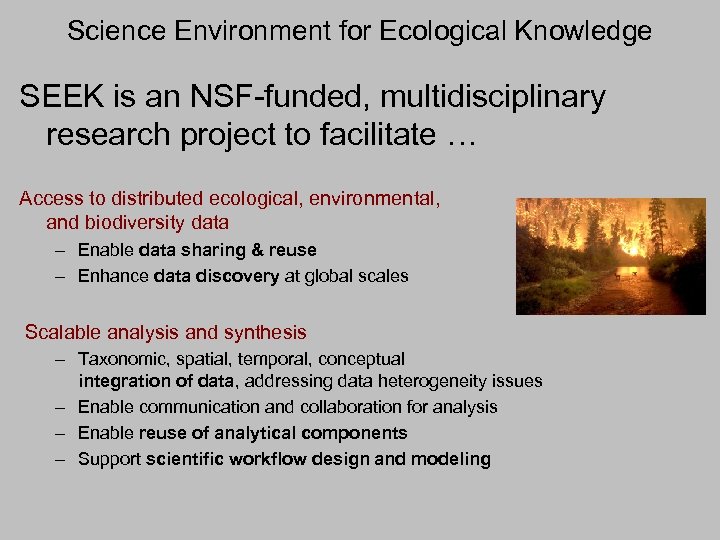 Science Environment for Ecological Knowledge

SEEK is an NSF-funded, multidisciplinary research project to facilitate …

Access to distributed ecological, environmental, and biodiversity data

– Enable data sharing & reuse
– Enhance data discovery at global scales

Scalable analysis and synthesis

– Taxonomic, spatial, temporal, conceptual integration of data, addressing data heterogeneity issues
– Enable communication and collaboration for analysis
– Enable reuse of analytical components
– Support scientific workflow design and modeling